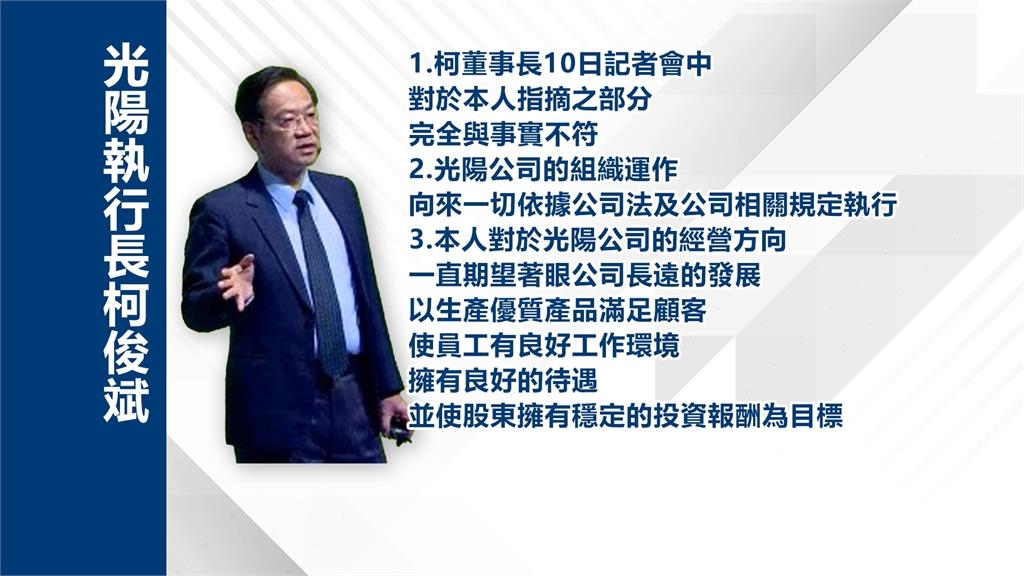 光陽執行長柯俊斌

1.柯董事長10日記者會中
對於本人指摘之部分
完全與事實不符
2.光陽公司的組織運作
向來一切依據公司法及公司相關規定執行
3.本人對於光陽公司的經營方向
一直期望著眼公司長遠的發展
以生產優質產品滿足顧客
使員工有良好工作環境
擁有良好的待遇
並使股東擁有穩定的投資報酬為目標